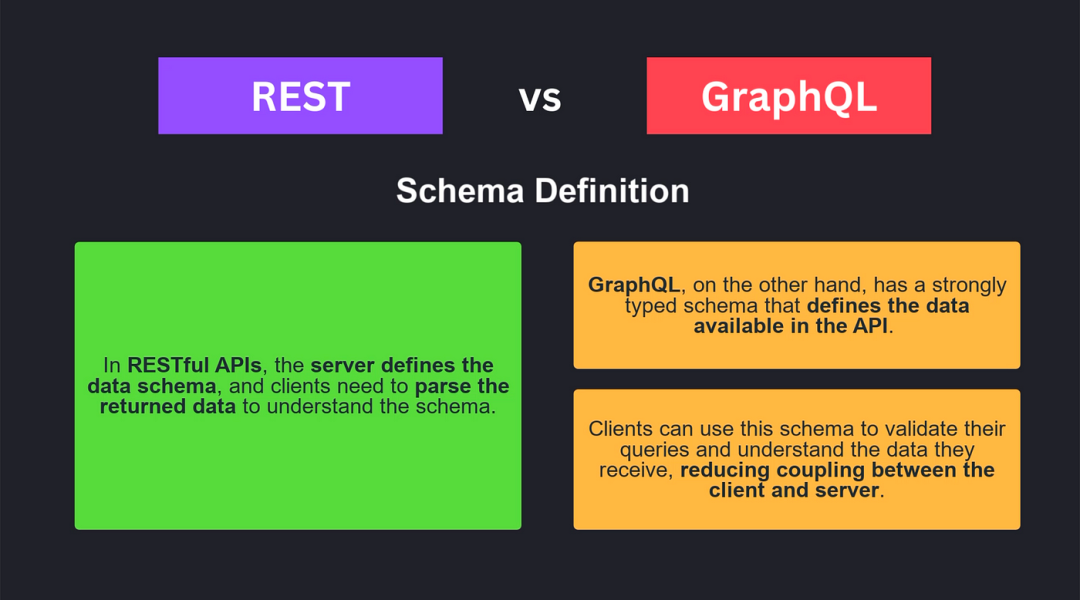 REST

vs

GraphQL

Schema Definition

In RESTful APIs, the server defines the data schema, and clients need to parse the returned data to understand the schema.

GraphQL, on the other hand, has a strongly typed schema that defines the data available in the API.

Clients can use this schema to validate their queries and understand the data they receive, reducing coupling between the client and server.